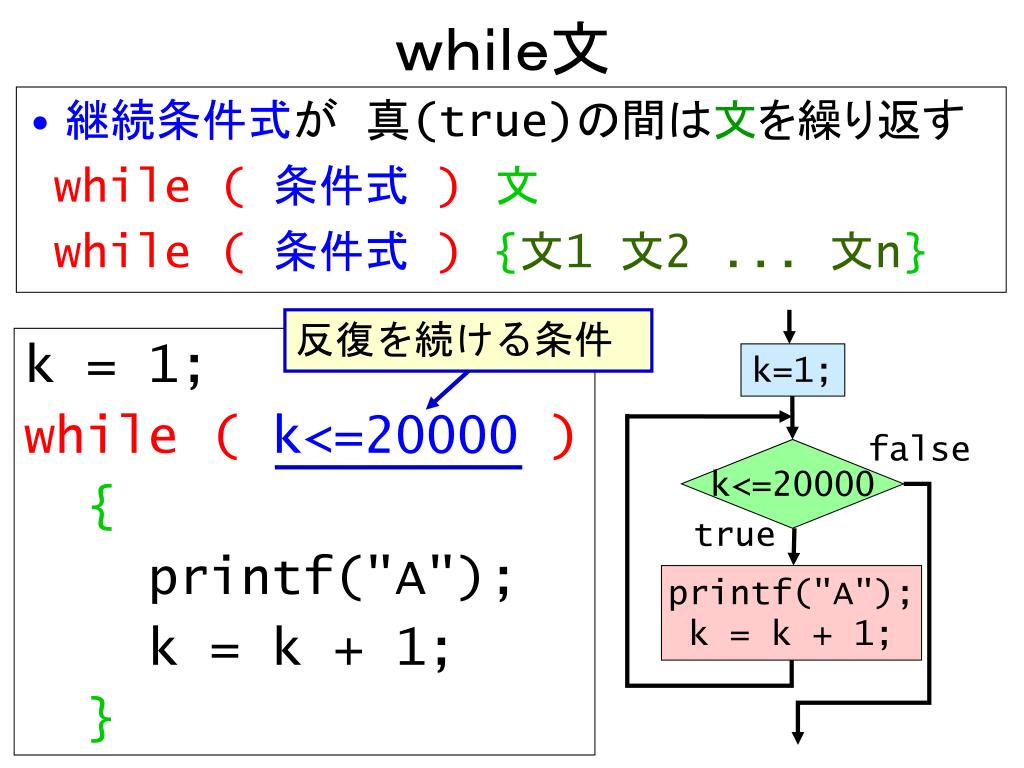 while文

• 継続条件式が 真(true)の間は文を繰り返す
while ( 条件式 ) 文
while ( 条件式 ) {文1 文2 ... 文n}

反復を続ける条件

k = 1;
while ( k<=20000 )
 {
 printf("A");
 k = k + 1;
 }

k=1;
k<=20000
false
true
printf("A");
k = k + 1;